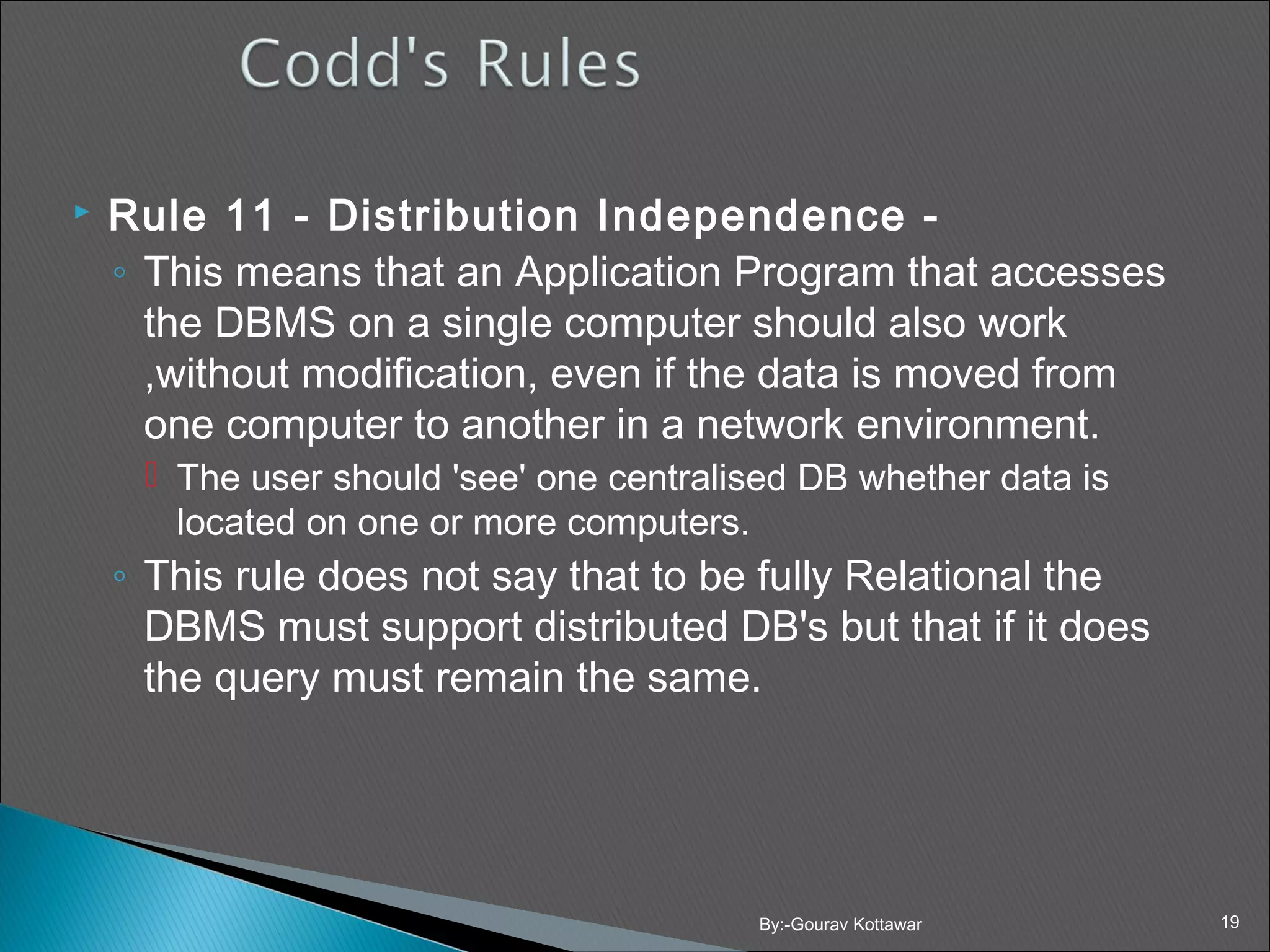 Codd's Rules

Rule 11 - Distribution Independence -

This means that an Application Program that accesses the DBMS on a single computer should also work ,without modification, even if the data is moved from one computer to another in a network environment.

The user should 'see' one centralised DB whether data is located on one or more computers.

This rule does not say that to be fully Relational the DBMS must support distributed DB's but that if it does the query must remain the same.

By:-Gourav Kottawar

19